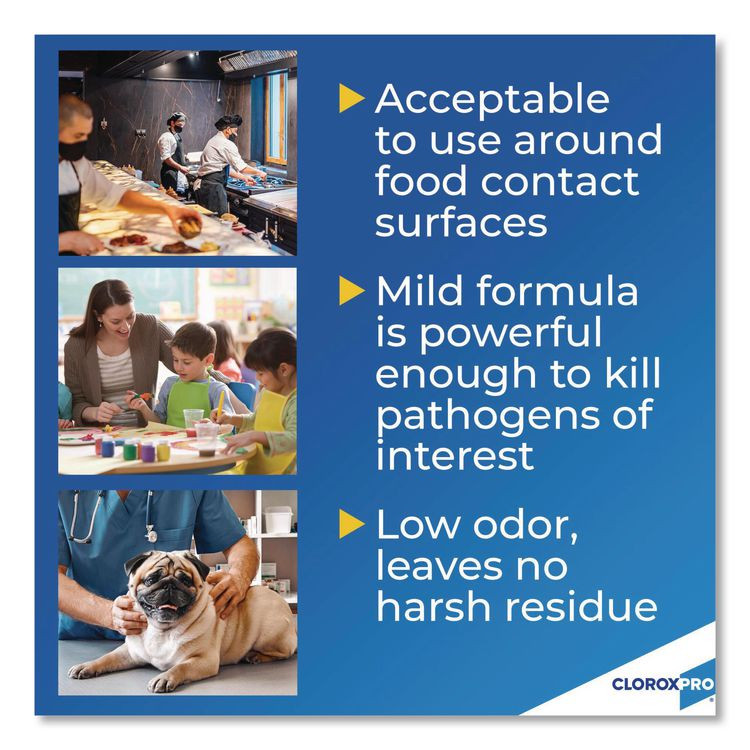 Acceptable to use around food contact surfaces

Mild formula is powerful enough to kill pathogens of interest

Low odor, leaves no harsh residue

CLOROXPRO